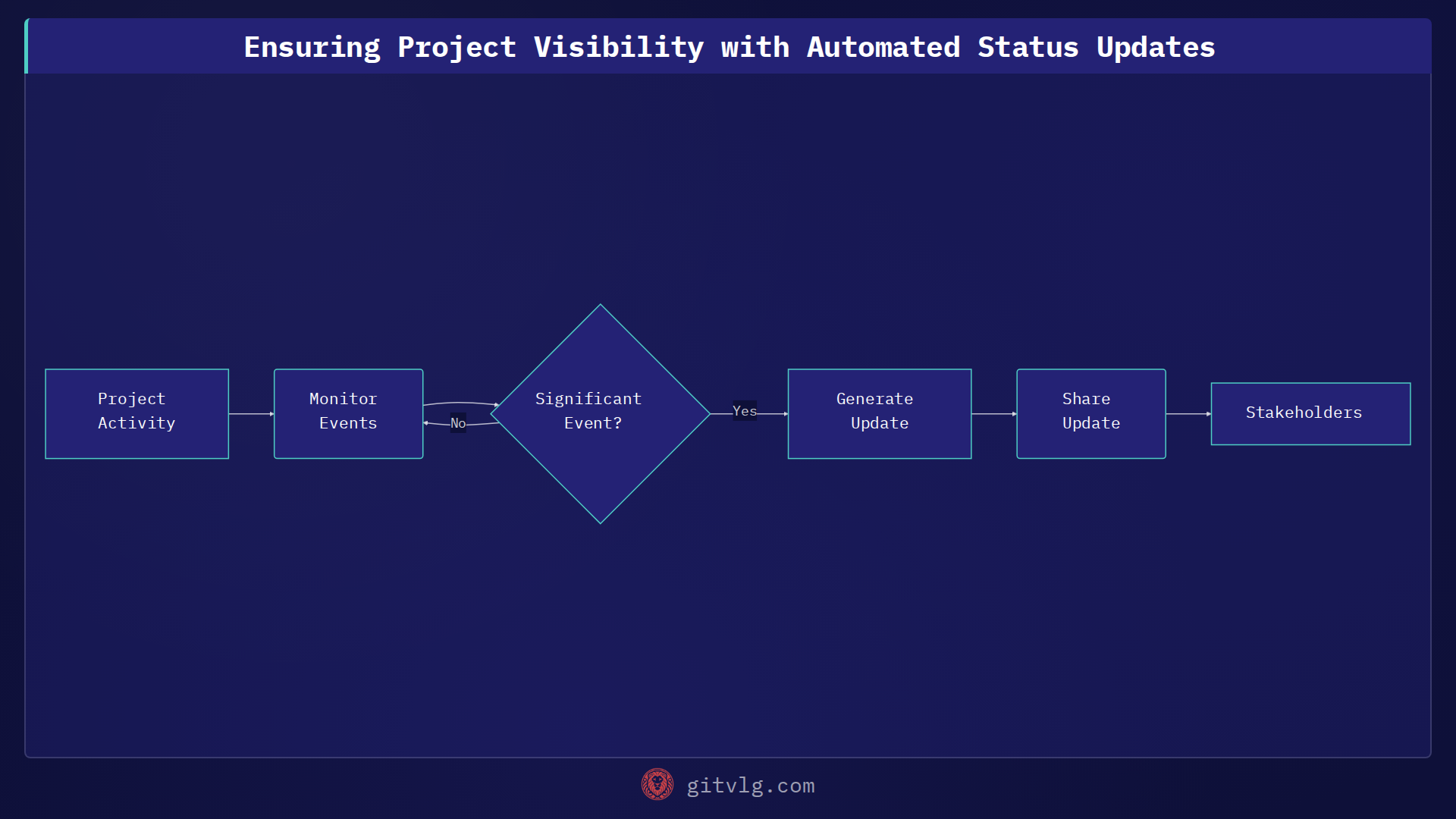 Ensuring Project Visibility with Automated Status Updates

Project Activity

Monitor Events

No

Significant Event?

Yes

Generate Update

Share Update

Stakeholders

gitvlg.com